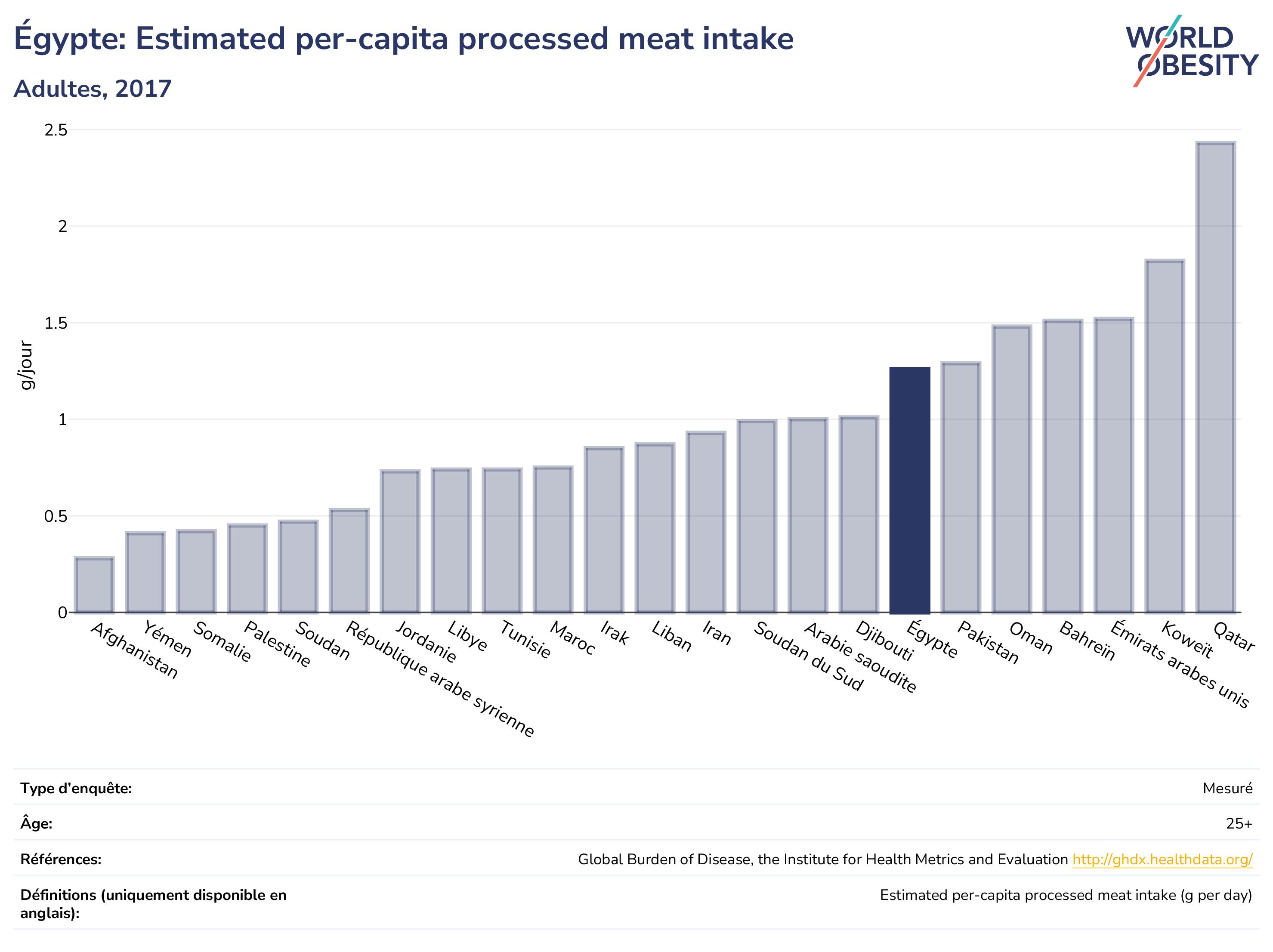 Égypte: Estimated per-capita processed meat intake

Adultes, 2017

WORLD OBESITY

g/jour

2.5
2
1.5
1
0.5
0

Afghanistan
Yémen
Somalie
Palestine
Soudan
République arabe syrienne
Jordanie
Libye
Tunisie
Maroc
Irak
Liban
Iran
Soudan du Sud
Arabie saoudite
Djibouti
Égypte
Pakistan
Oman
Bahreïn
Émirats arabes unis
Koweït
Qatar

| | |
|---|---|
| Type d'enquête: | Mesuré |
| Âge: | 25+ |
| Références: | Global Burden of Disease, the Institute for Health Metrics and Evaluation http://ghdx.healthdata.org/ |
| Définitions (uniquement disponible en anglais): | Estimated per-capita processed meat intake (g per day) |